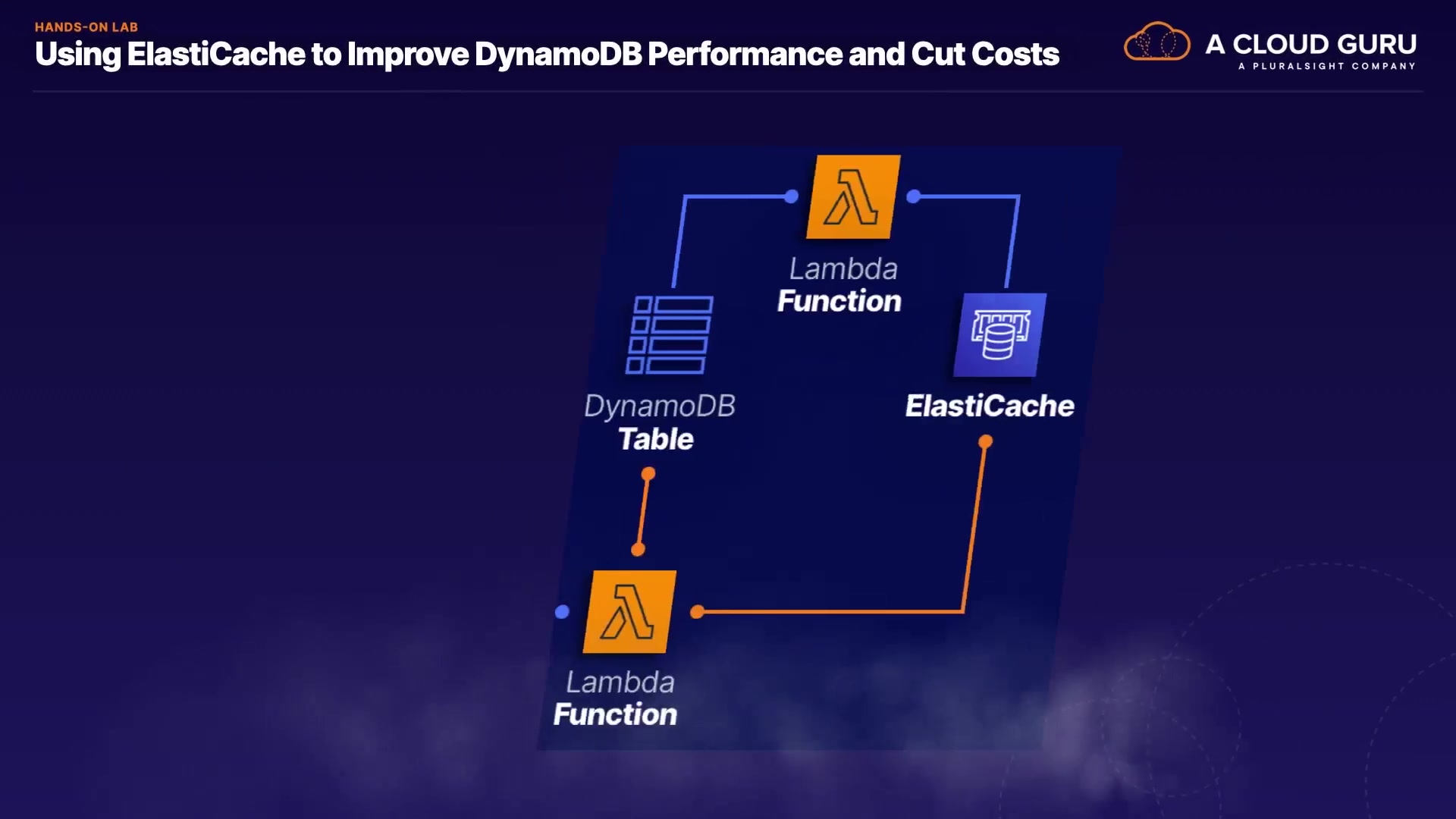 HANDS-ON LAB
Using ElastiCache to Improve DynamoDB Performance and Cut Costs

A CLOUD GURU
A PLURALSIGHT COMPANY

Lambda
Function

DynamoDB
Table

ElastiCache

Lambda
Function